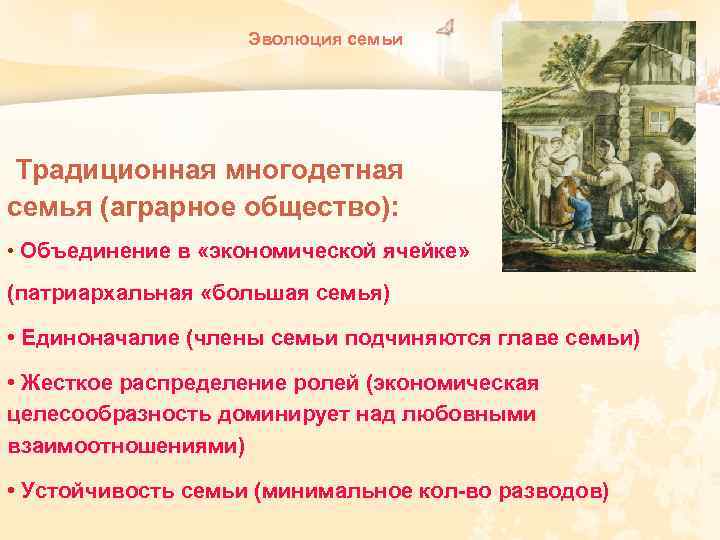 Эволюция семьи

Традиционная многодетная семья (аграрное общество):

• Объединение в «экономической ячейке» (патриархальная «большая семья)

• Единоначалие (члены семьи подчиняются главе семьи)

• Жесткое распределение ролей (экономическая целесообразность доминирует над любовными взаимоотношениями)

• Устойчивость семьи (минимальное кол-во разводов)